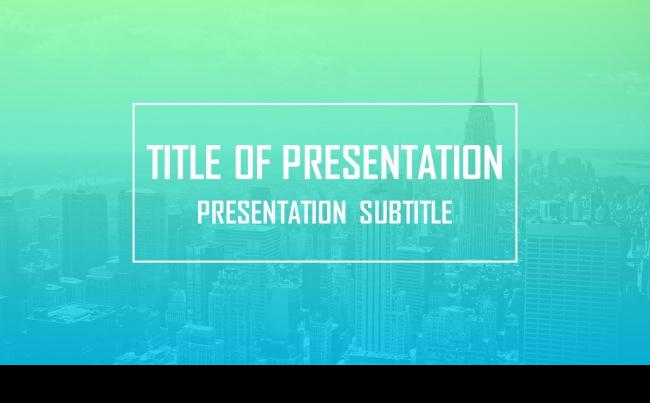 TITLE OF PRESENTATION
PRESENTATION SUBTITLE